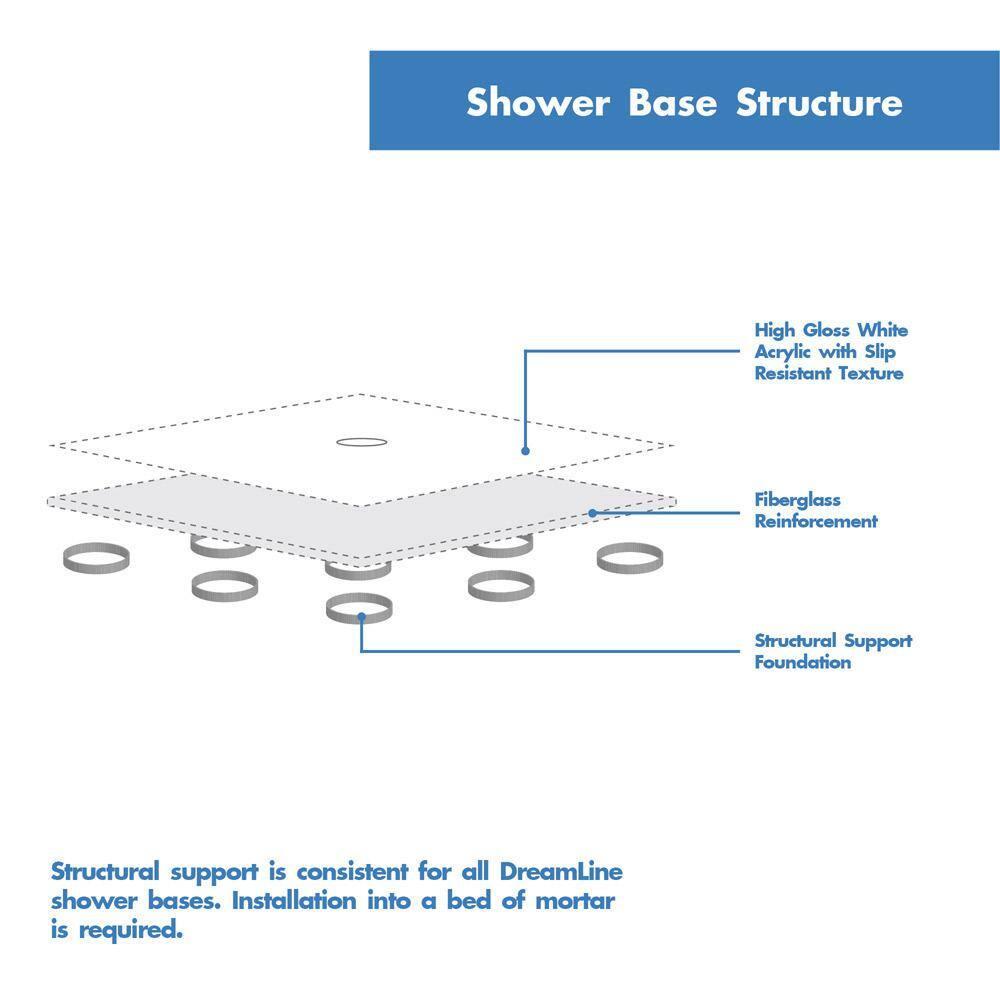 Shower Base Structure

High Gloss White Acrylic with Slip Resistant Texture

Fiberglass Reinforcement

Structural Support Foundation

Structural support is consistent for all DreamLine shower bases. Installation into a bed of mortar is required.